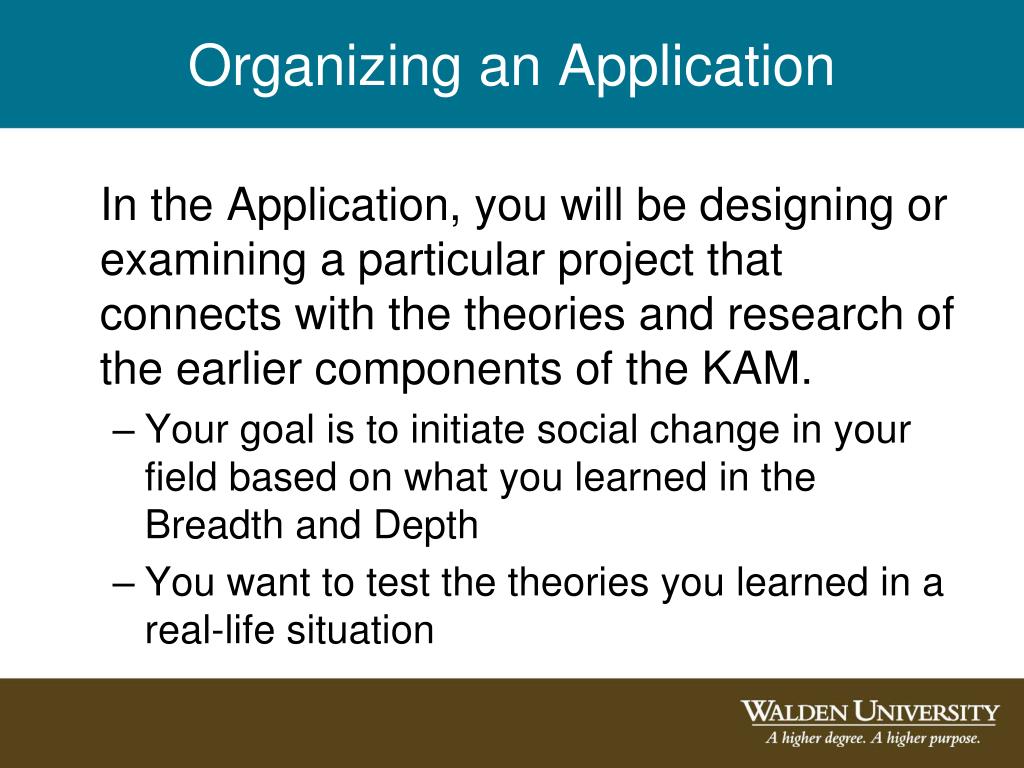 Organizing an Application

In the Application, you will be designing or examining a particular project that connects with the theories and research of the earlier components of the KAM.

– Your goal is to initiate social change in your field based on what you learned in the Breadth and Depth

– You want to test the theories you learned in a real-life situation

WALDEN UNIVERSITY
A higher degree. A higher purpose.